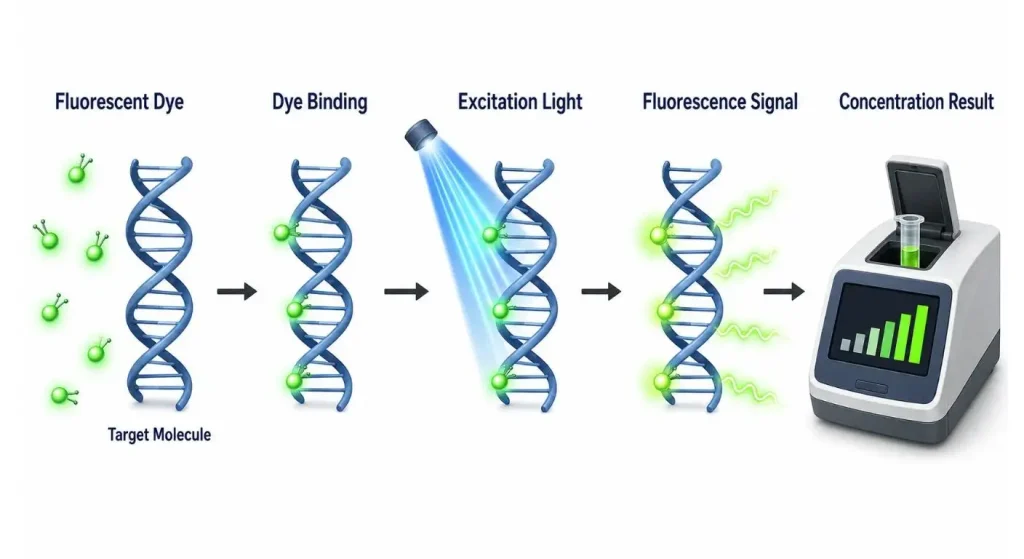 Fluorescent Dye

Dye Binding

Excitation Light

Fluorescence Signal

Concentration Result

Target Molecule